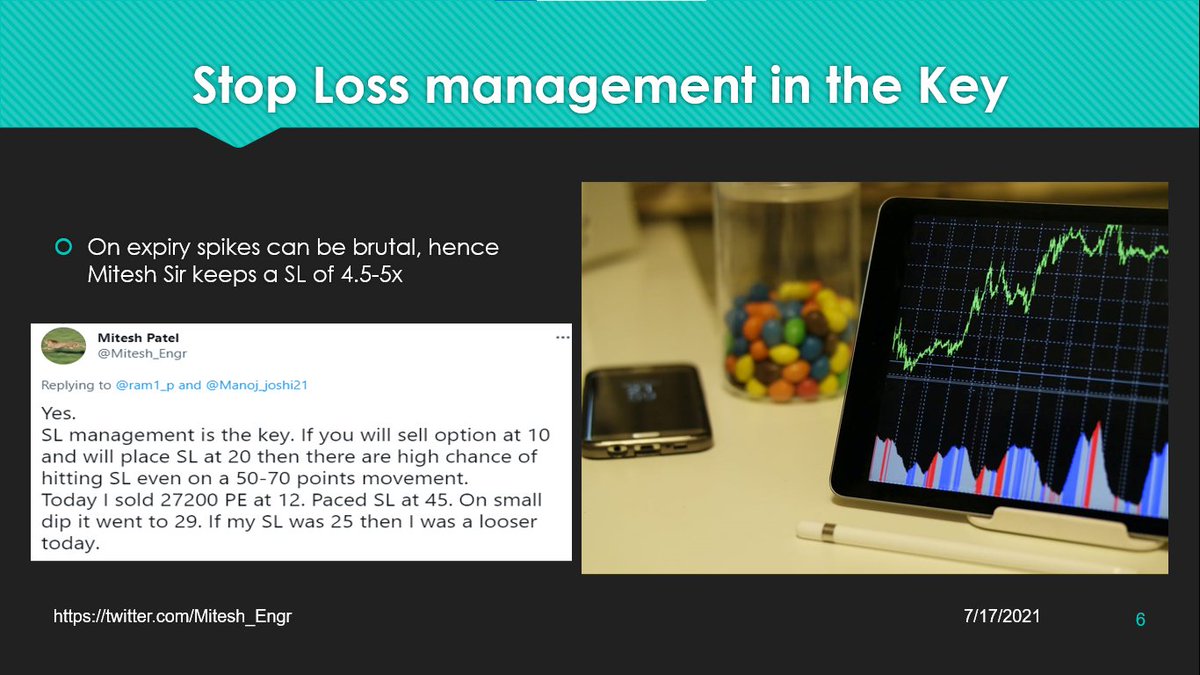 Stop Loss management in the Key

On expiry spikes can be brutal, hence Mitesh Sir keeps a SL of 4.5-5x

Mitesh Patel
@Mitesh_Engr

Replying to @ram1_p and @Manoj_joshi21

Yes.
SL management is the key. If you will sell option at 10 and will place SL at 20 then there are high chance of hitting SL even on a 50-70 points movement.
Today I sold 27200 PE at 12. Paced SL at 45. On small dip it went to 29. If my SL was 25 then I was a looser today.

https://twitter.com/Mitesh_Engr

7/17/2021

6